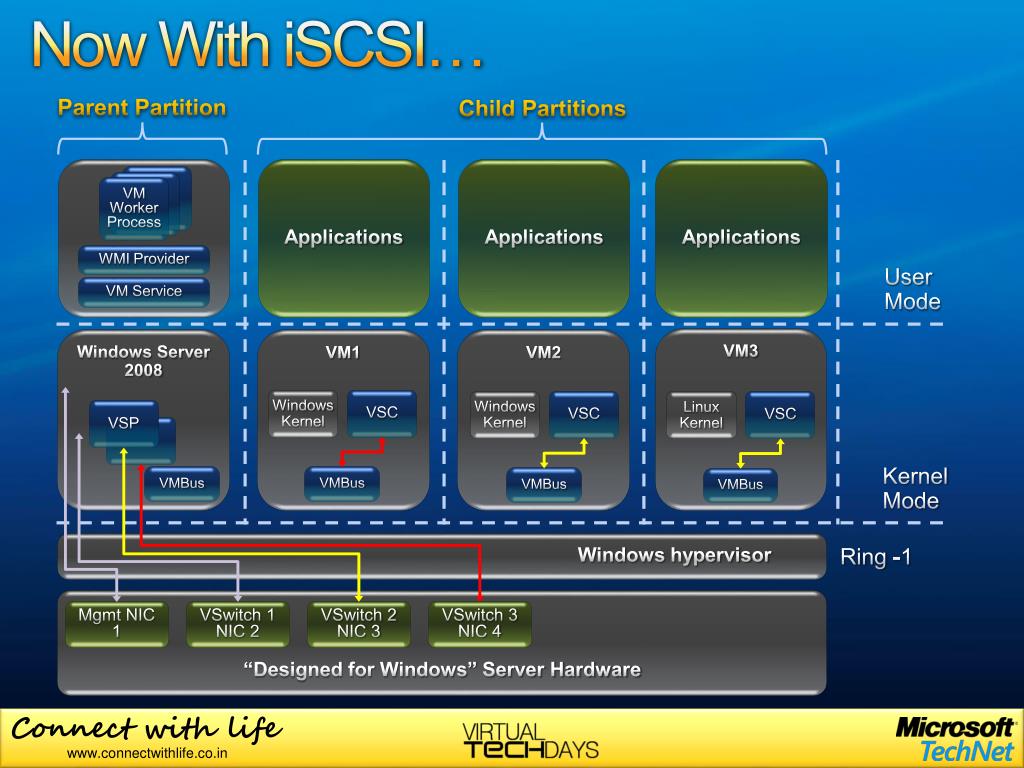 Now With iSCSI…

Parent Partition

Child Partitions

VM Worker Process

WMI Provider

VM Service

Applications

Applications

Applications

User Mode

Windows Server 2008

VSP

VMBus

VM1

Windows Kernel

VSC

VMBus

VM2

Windows Kernel

VSC

VMBus

VM3

Linux Kernel

VSC

VMBus

Kernel Mode

Windows hypervisor

Ring -1

Mgmt NIC 1

VSwitch 1 NIC 2

VSwitch 2 NIC 3

VSwitch 3 NIC 4

"Designed for Windows" Server Hardware

Connect with life
www.connectwithlife.co.in

VIRTUAL TECHDAYS

Microsoft TechNet